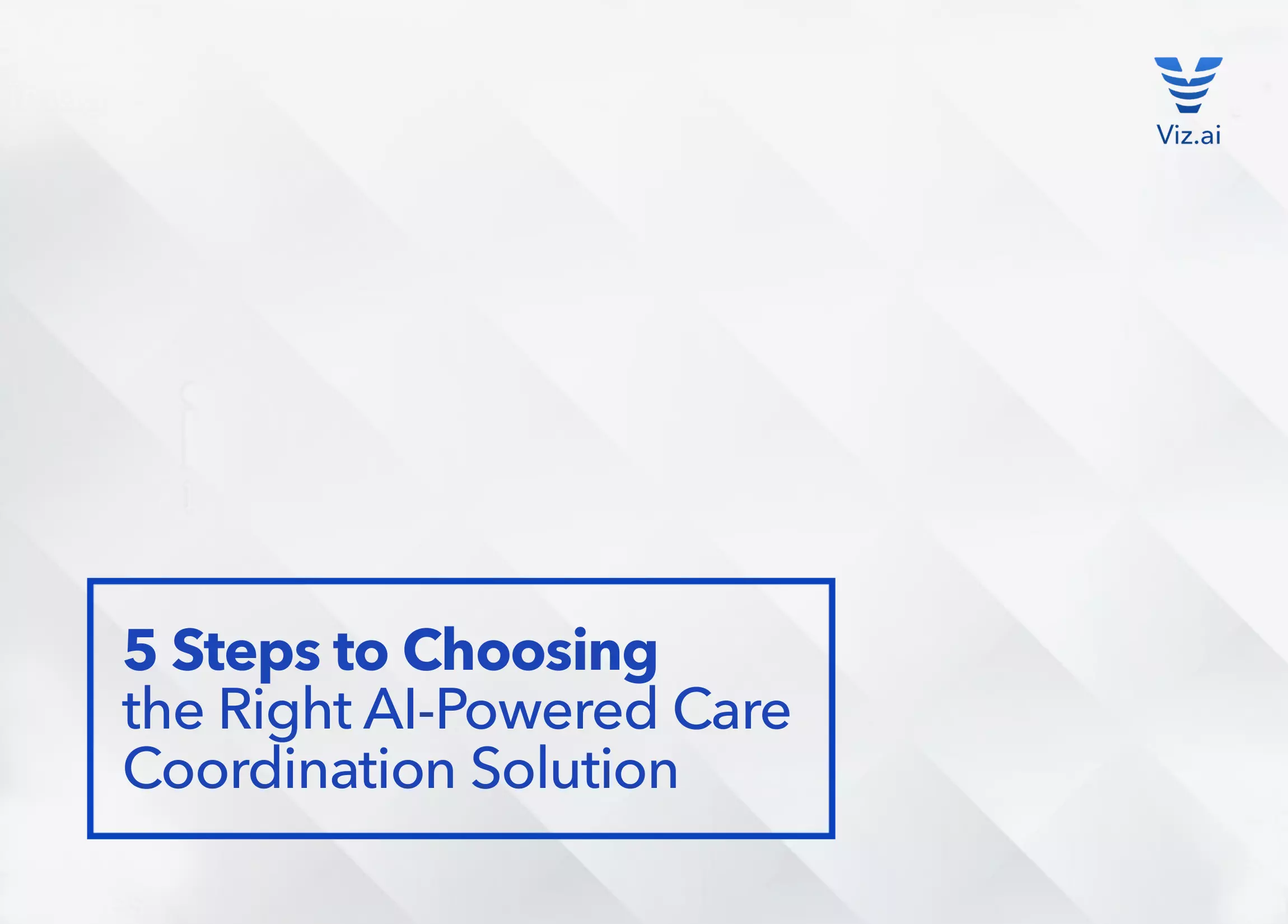 Viz.ai

5 Steps to Choosing the Right AI-Powered Care Coordination Solution